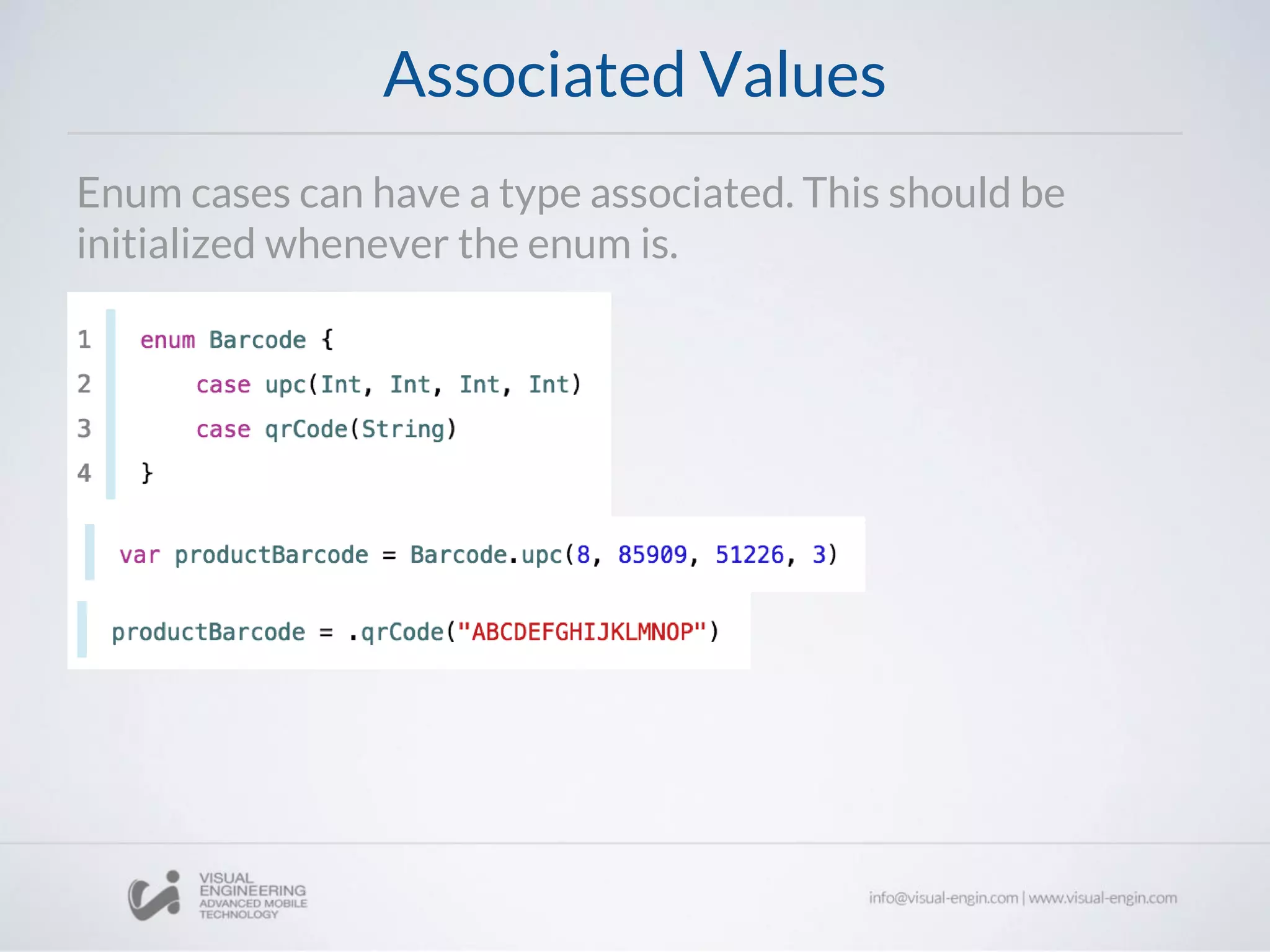 Associated Values

Enum cases can have a type associated. This should be initialized whenever the enum is.

1 enum Barcode {
2 case upc(Int, Int, Int, Int)
3 case qrCode(String)
4 }

var productBarcode = Barcode.upc(8, 85909, 51226, 3)

productBarcode = .qrCode("ABCDEFGHIJKLMNOP")

VISUAL ENGINEERING ADVANCED MOBILE TECHNOLOGY

info@visual-engin.com | www.visual-engin.com